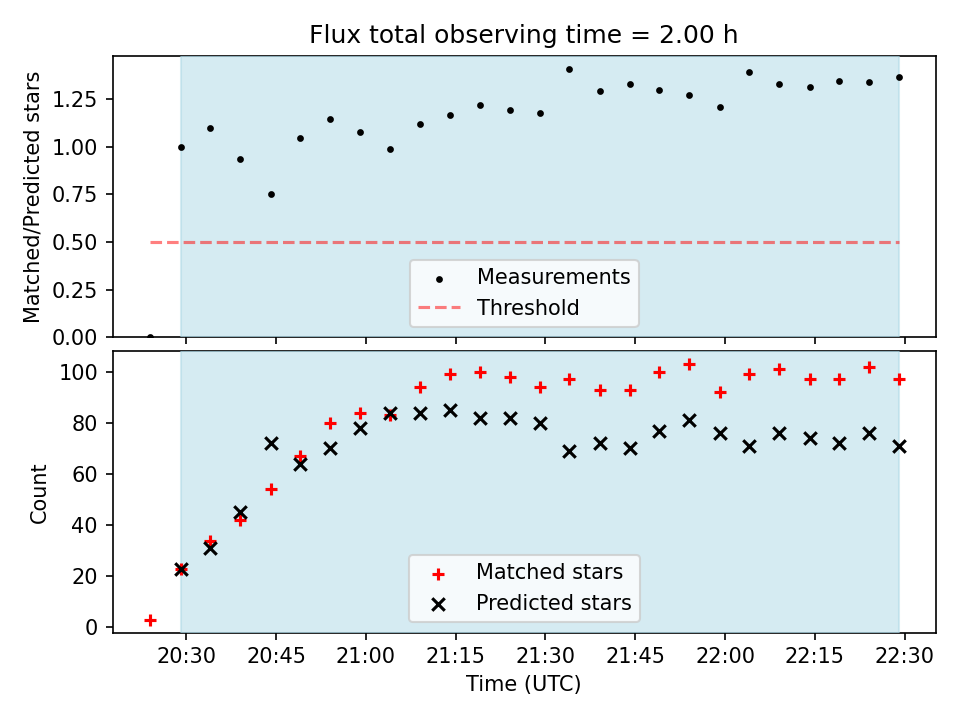 Flux total observing time = 2.00 h

Matched/Predicted stars

1.25
1.00
0.75
0.50
0.25
0.00

Measurements
Threshold

Count

100
80
60
40
20
0

Matched stars
Predicted stars

20:30 20:45 21:00 21:15 21:30 21:45 22:00 22:15 22:30
Time (UTC)